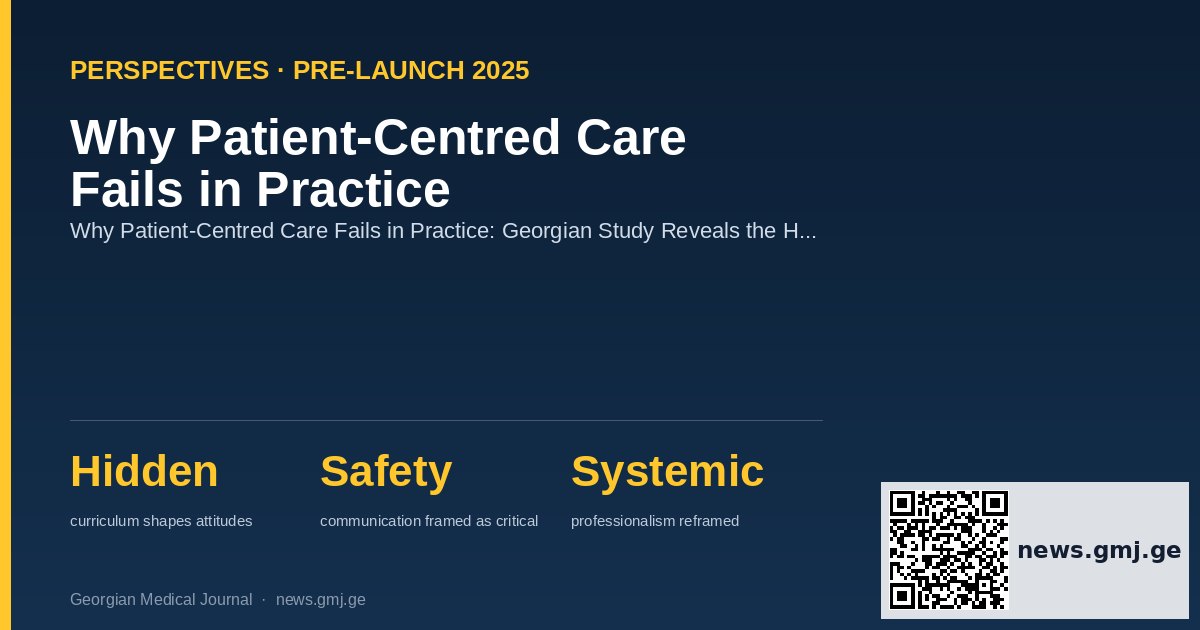 PERSPECTIVES · PRE-LAUNCH 2025

Why Patient-Centred Care Fails in Practice

Why Patient-Centred Care Fails in Practice: Georgian Study Reveals the H...

Hidden
curriculum shapes attitudes

Safety
communication framed as critical

Systemic
professionalism reframed

Georgian Medical Journal · news.gmj.ge

news.gmj.ge